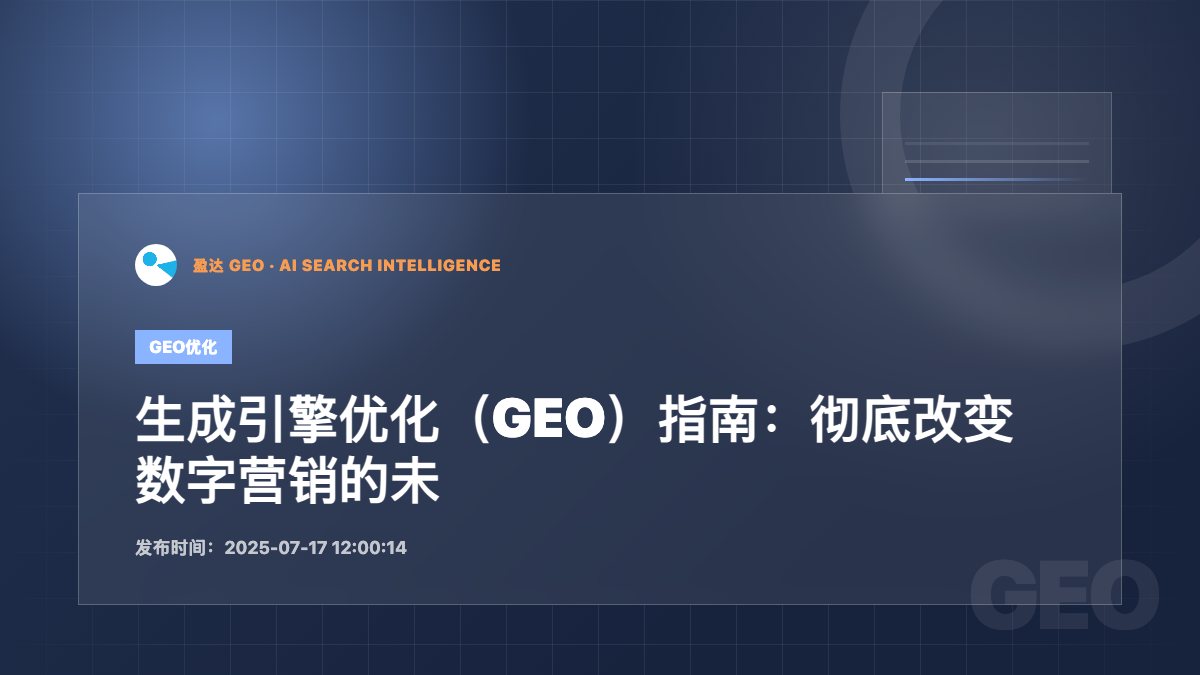 盈达 GEO · AI SEARCH INTELLIGENCE

GEO优化

生成引擎优化（GEO）指南：彻底改变数字营销的未

发布时间：2025-07-17 12:00:14

GEO